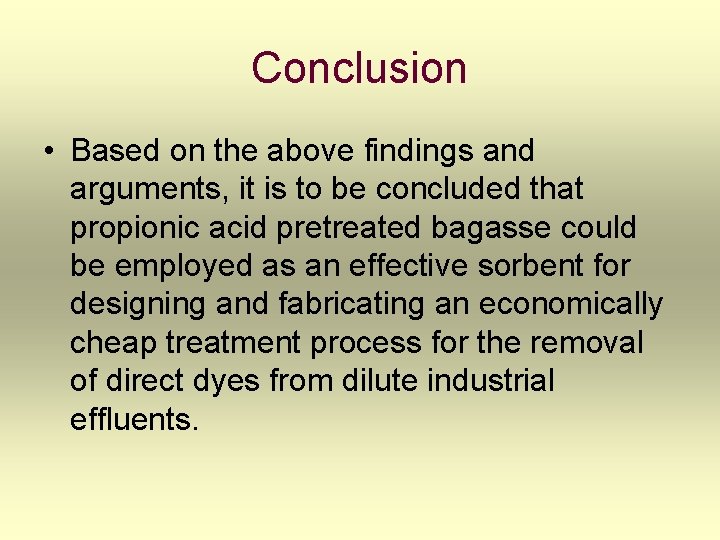 Conclusion

• Based on the above findings and arguments, it is to be concluded that propionic acid pretreated bagasse could be employed as an effective sorbent for designing and fabricating an economically cheap treatment process for the removal of direct dyes from dilute industrial effluents.